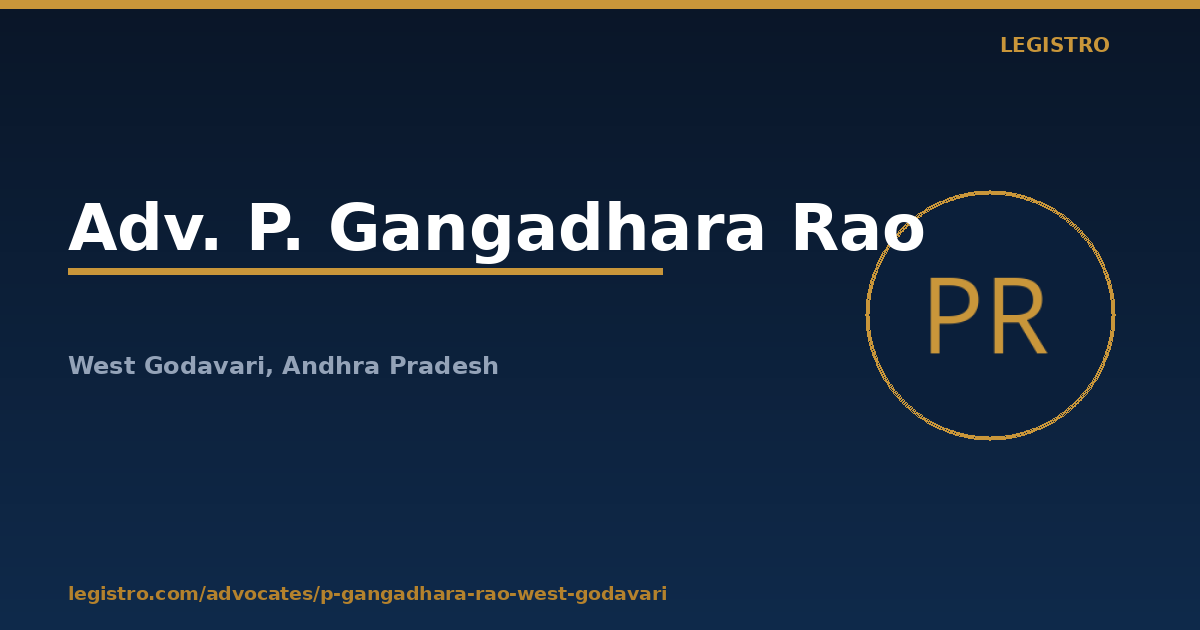 LEGISTRO

Adv. P. Gangadhara Rao

PR

West Godavari, Andhra Pradesh

legistro.com/advocates/p-gangadhara-rao-west-godavari